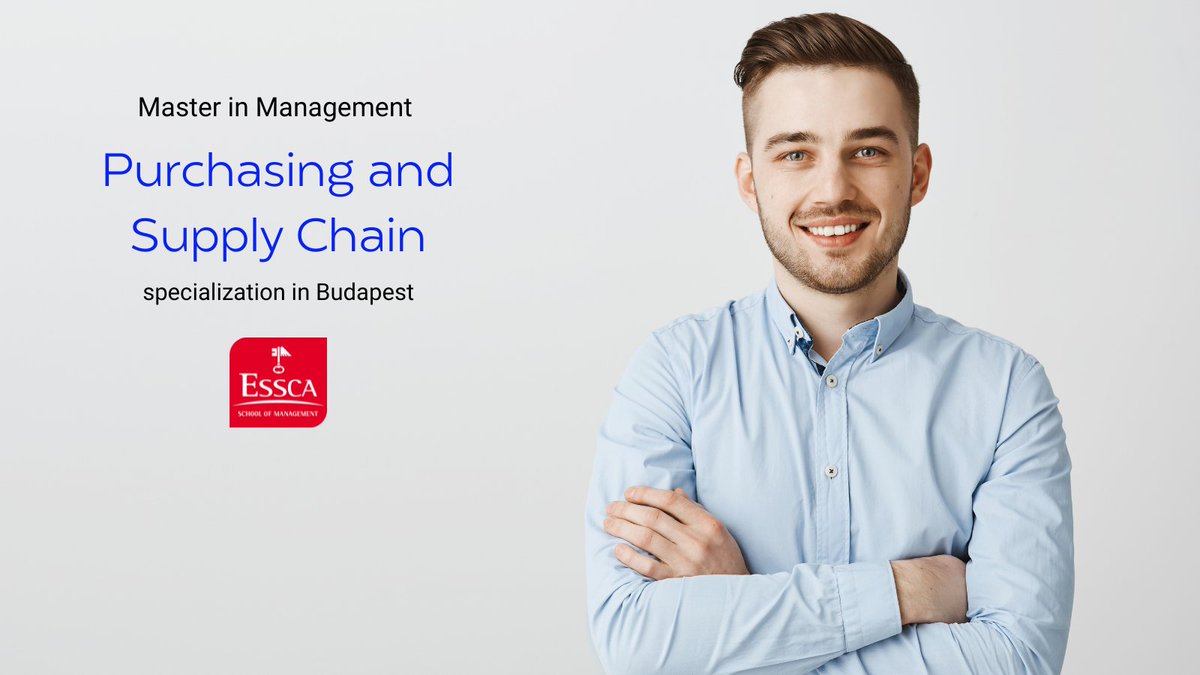 Master in Management

Purchasing and Supply Chain

specialization in Budapest

ESSCA
SCHOOL OF MANAGEMENT